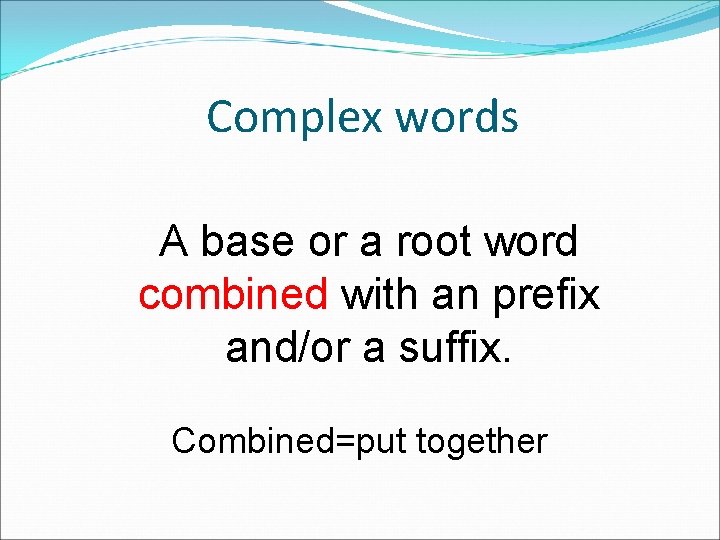 Complex words

A base or a root word combined with an prefix and/or a suffix.

Combined=put together